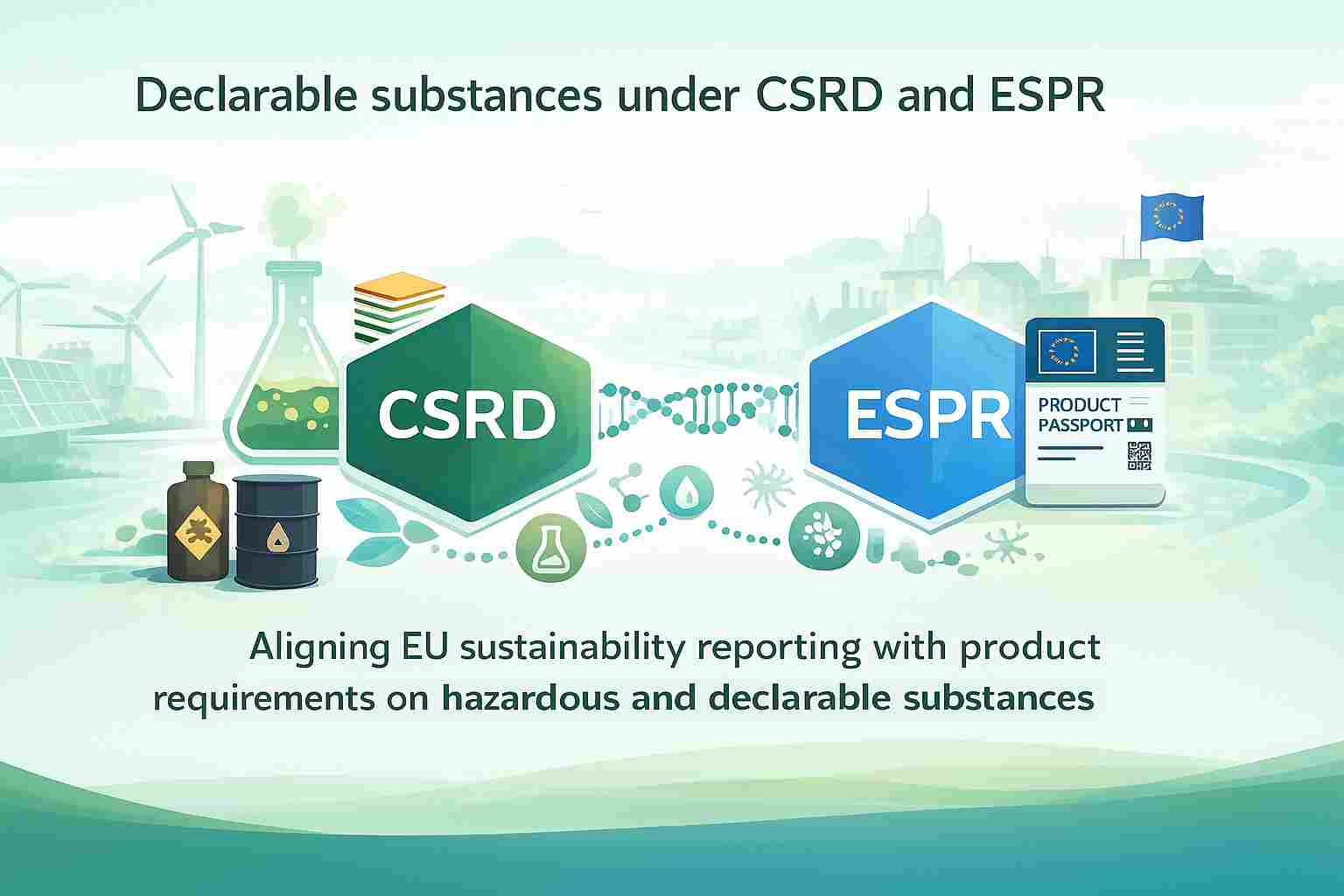 Declarable substances under CSRD and ESPR

CSRD

ESPR

PRODUCT
PASSPORT

Aligning EU sustainability reporting with product requirements on hazardous and declarable substances